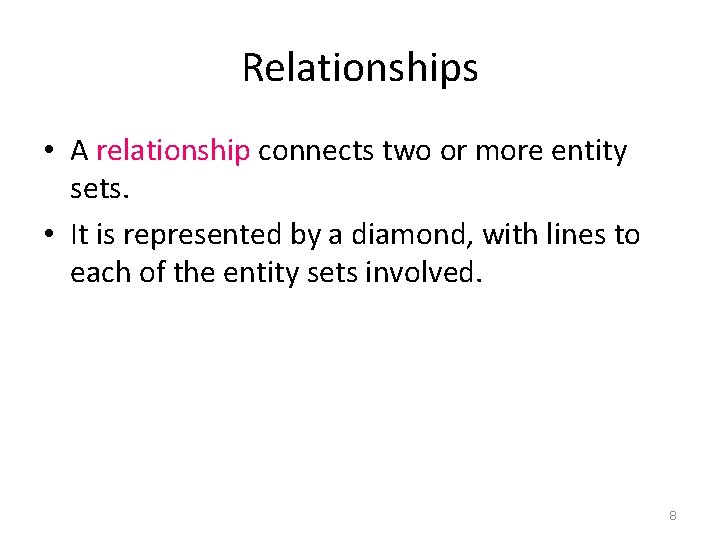 Relationships

• A relationship connects two or more entity sets.

• It is represented by a diamond, with lines to each of the entity sets involved.

8